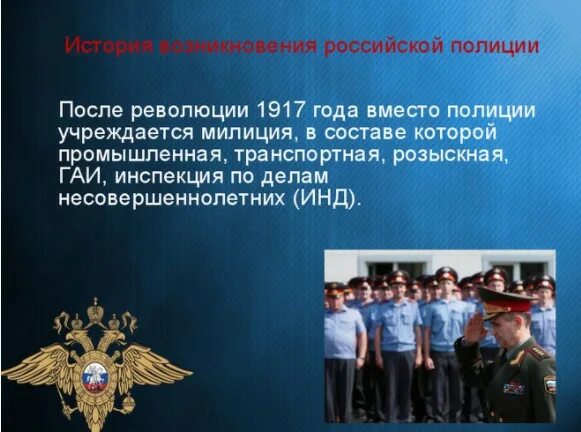 История возникновения российской полиции

После революции 1917 года вместо полиции учреждается милиция, в составе которой промышленная, транспортная, розыскная, ГАИ, инспекция по делам несовершеннолетних (ИНД).